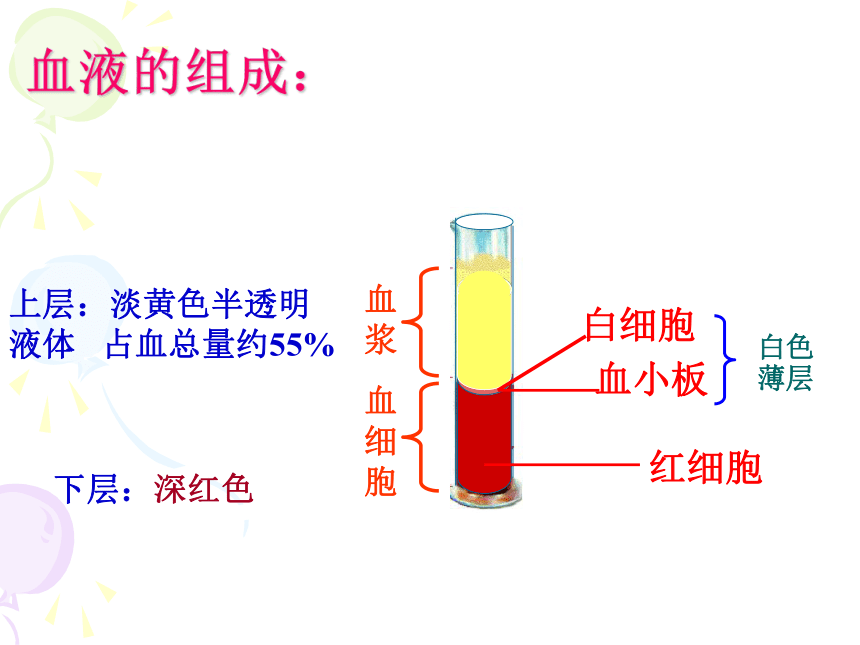 血液的组成：

上层：淡黄色半透明液体　占血总量约55%

下层：深红色

血浆

血细胞

白细胞

血小板

白色薄层

红细胞